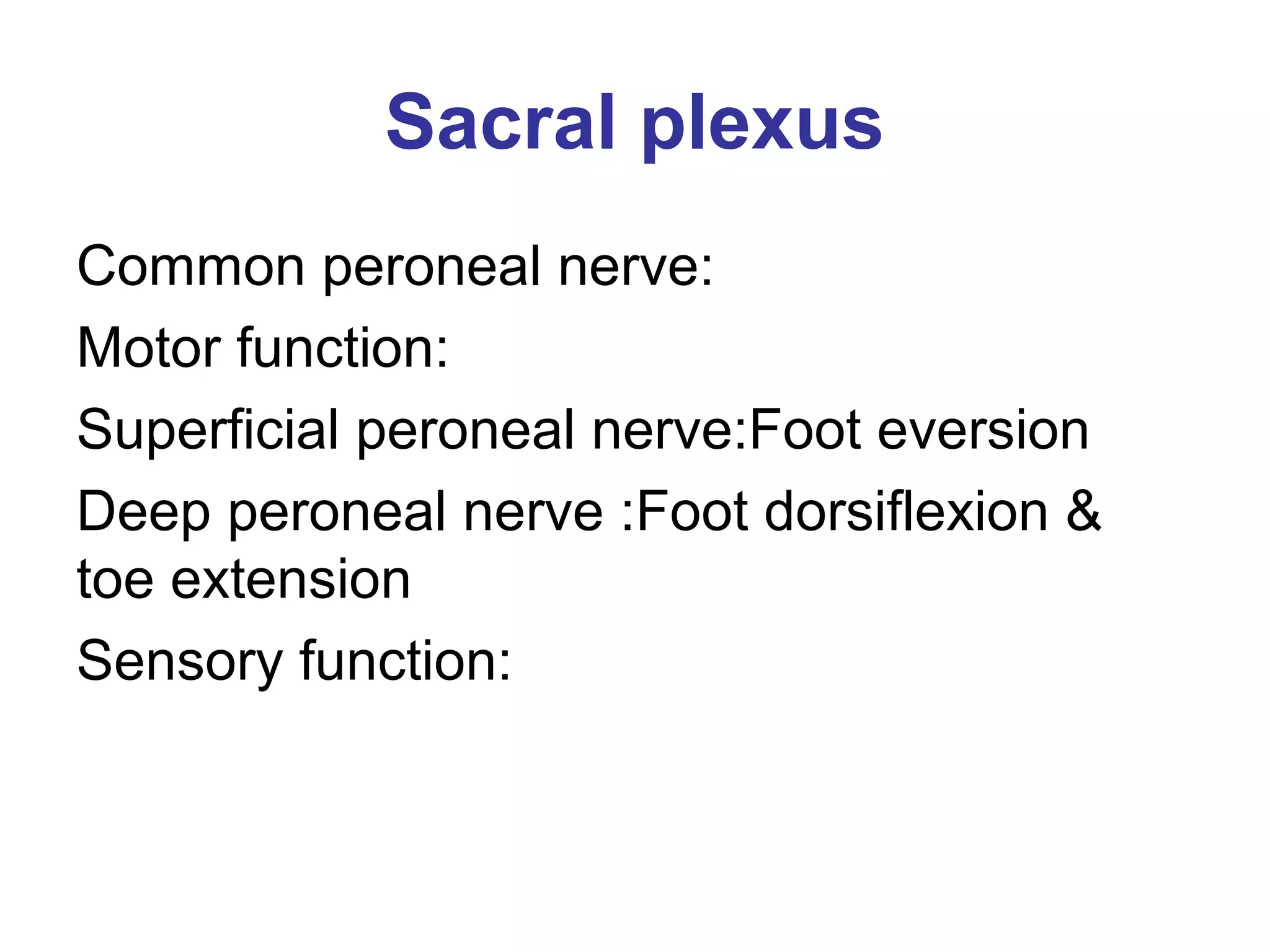 Sacral plexus

Common peroneal nerve:

Motor function:

Superficial peroneal nerve:Foot eversion

Deep peroneal nerve :Foot dorsiflexion & toe extension

Sensory function: